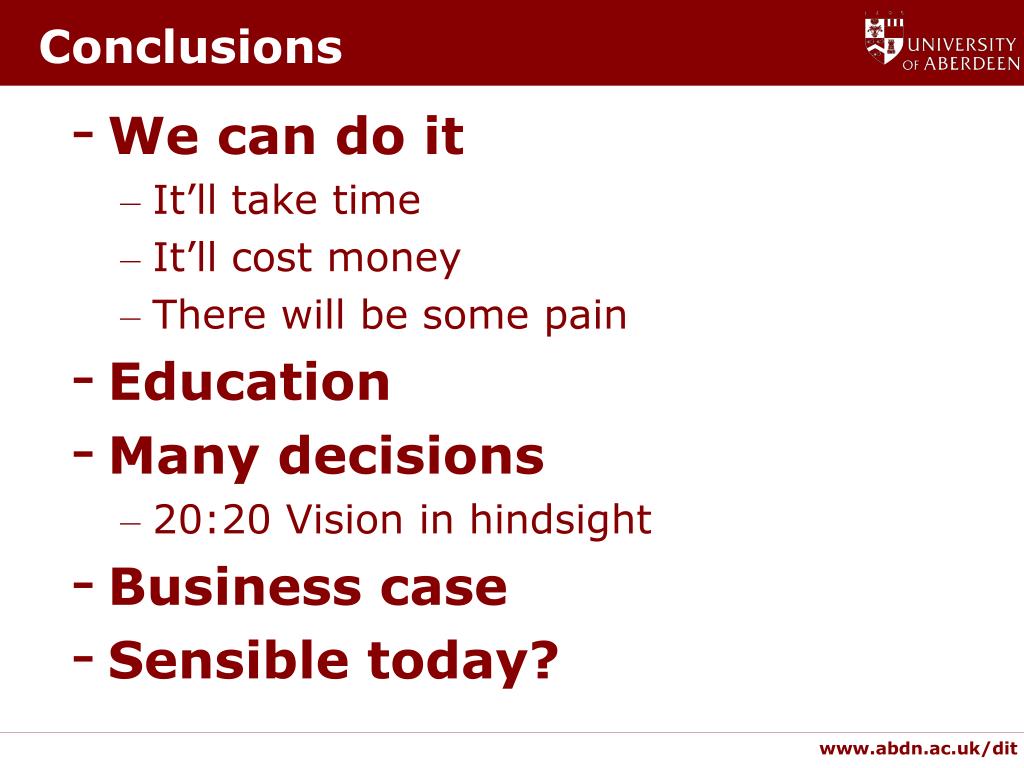 Conclusions

UNIVERSITY OF ABERDEEN

- We can do it
– It’ll take time
– It’ll cost money
– There will be some pain
- Education
- Many decisions
– 20:20 Vision in hindsight
- Business case
- Sensible today?

www.abdn.ac.uk/dit